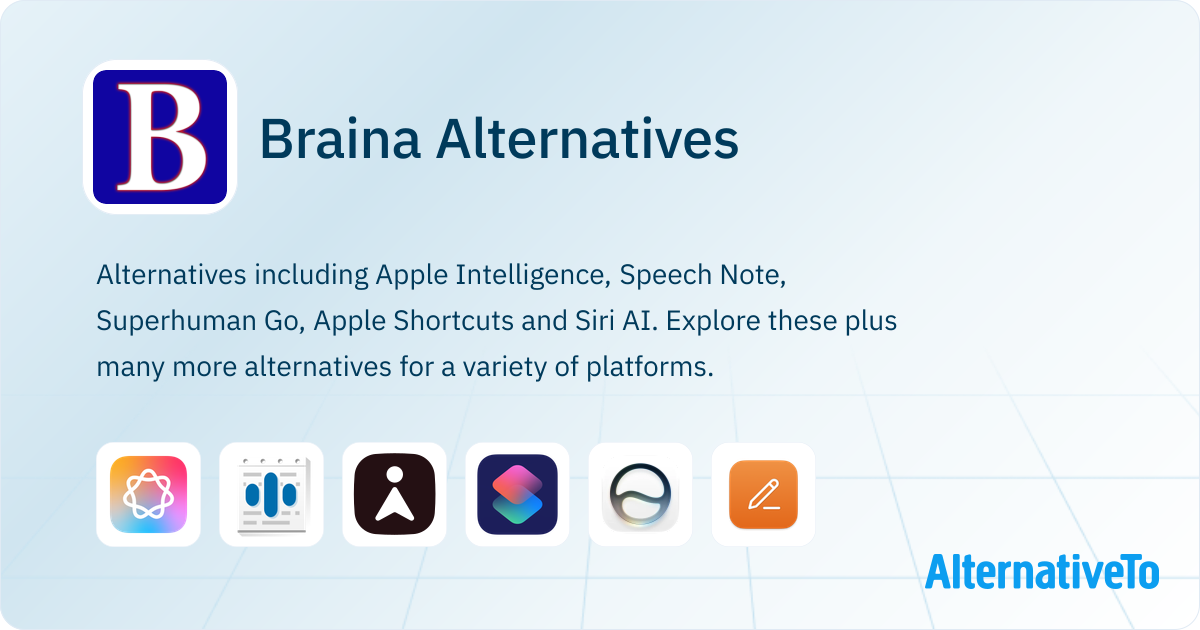 B

Braina Alternatives

Alternatives including Apple Intelligence, Speech Note, Superhuman Go, Apple Shortcuts and Siri AI. Explore these plus many more alternatives for a variety of platforms.

AlternativeTo